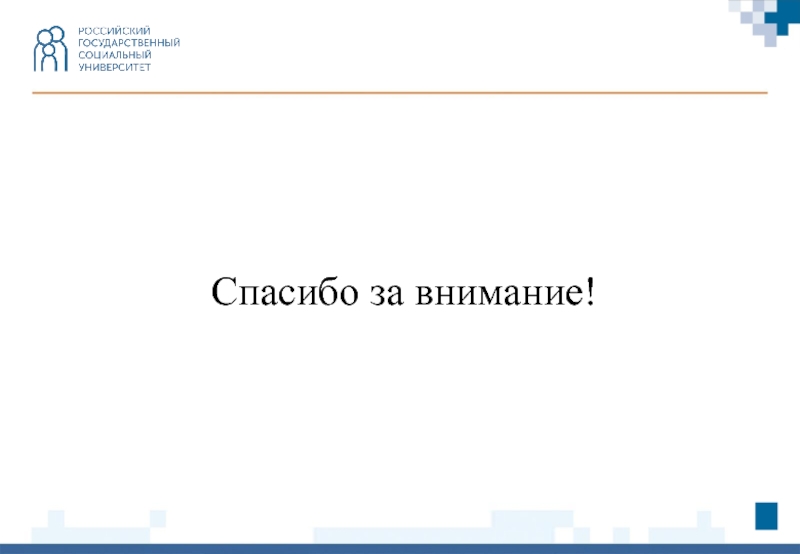 РОССИЙСКИЙ
ГОСУДАРСТВЕННЫЙ
СОЦИАЛЬНЫЙ
УНИВЕРСИТЕТ

Спасибо за внимание!